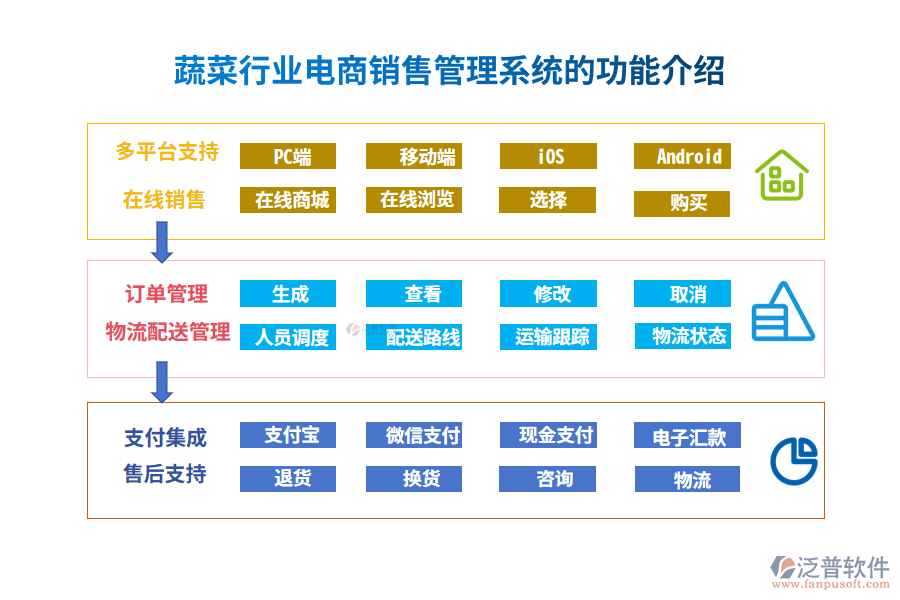 蔬菜行业电商销售管理系统的功能介绍

多平台支持
PC端
移动端
iOS
Android
在线销售
在线商城
在线浏览
选择
购买

订单管理
生成
查看
修改
取消
物流配送管理
人员调度
配送路线
运输跟踪
物流状态

支付集成
支付宝
微信支付
现金支付
电子汇款
售后支持
退货
换货
咨询
物流

泛普软件
www.fanpusoft.com